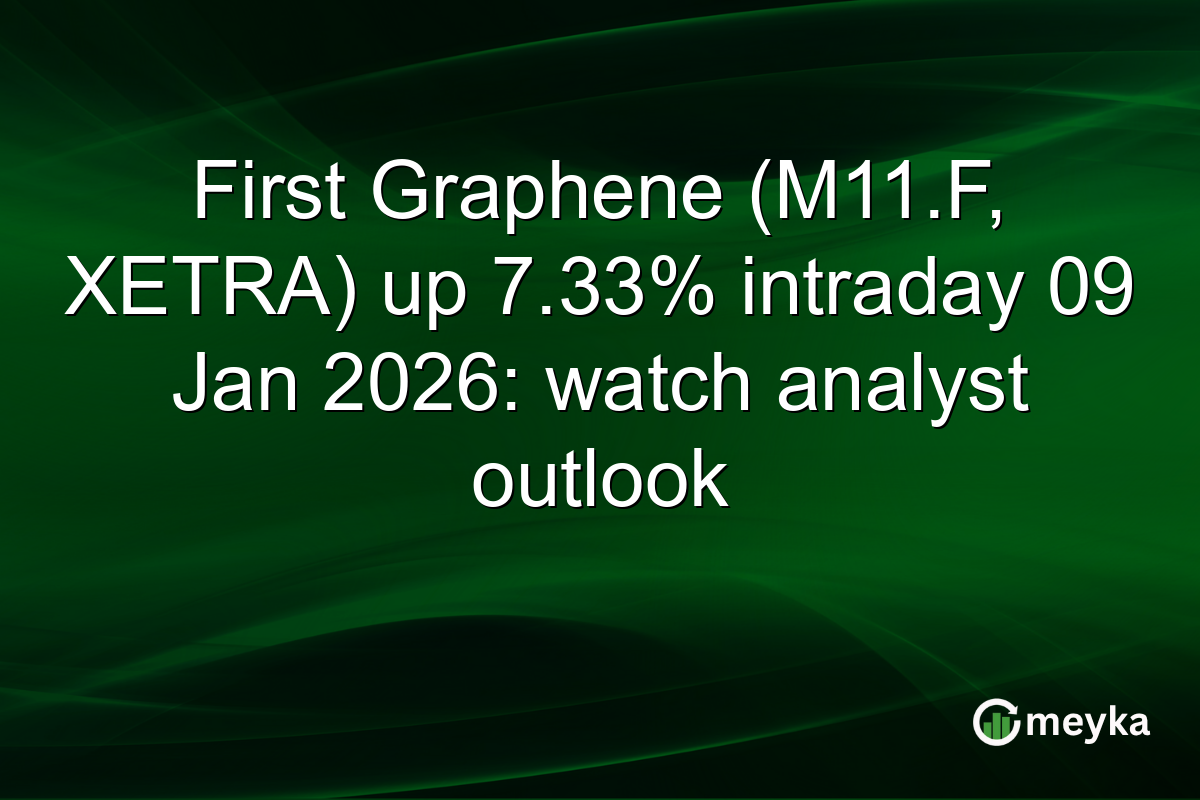 First Graphene (M11.F, XETRA) up 7.33% intraday 09 Jan 2026: watch analyst outlook

meyka